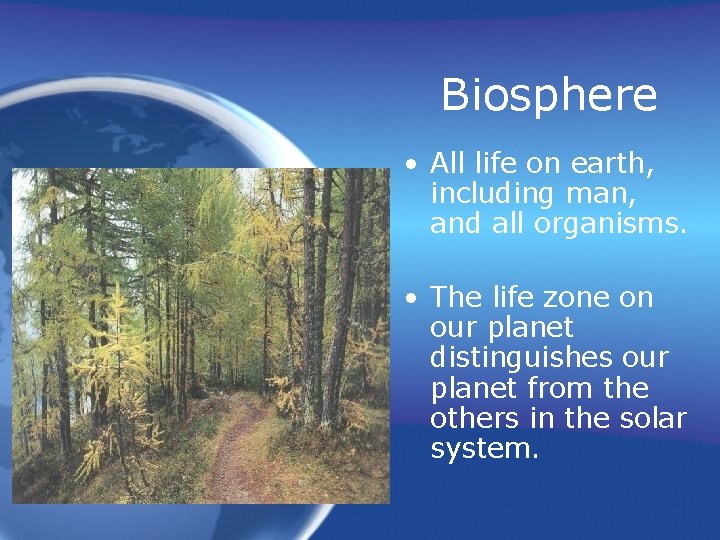 Biosphere

• All life on earth, including man, and all organisms.

• The life zone on our planet distinguishes our planet from the others in the solar system.